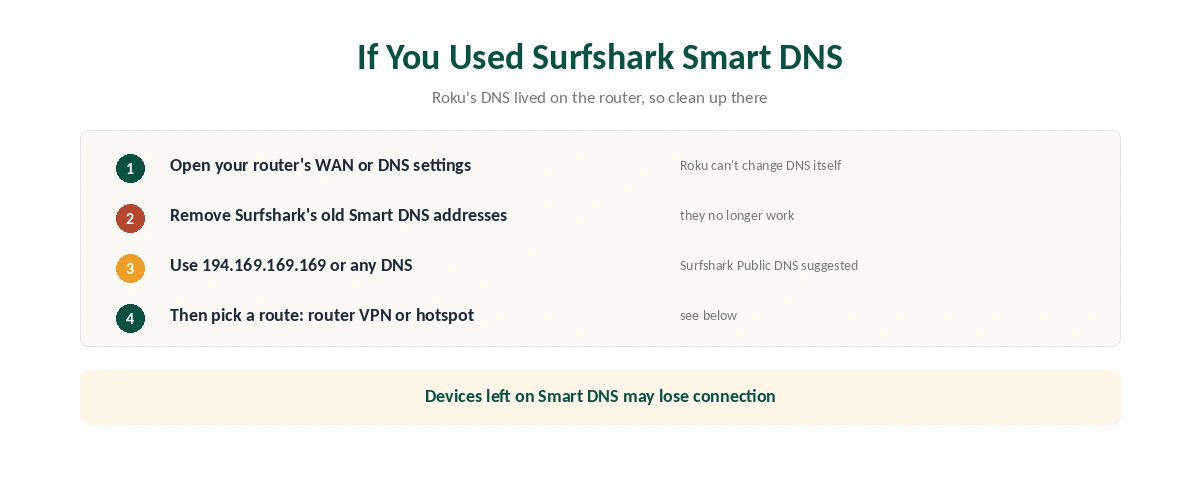 If You Used Surfshark Smart DNS

Roku's DNS lived on the router, so clean up there

1 Open your router's WAN or DNS settings
Roku can't change DNS itself

2 Remove Surfshark's old Smart DNS addresses
they no longer work

3 Use 194.169.169.169 or any DNS
Surfshark Public DNS suggested

4 Then pick a route: router VPN or hotspot
see below

Devices left on Smart DNS may lose connection